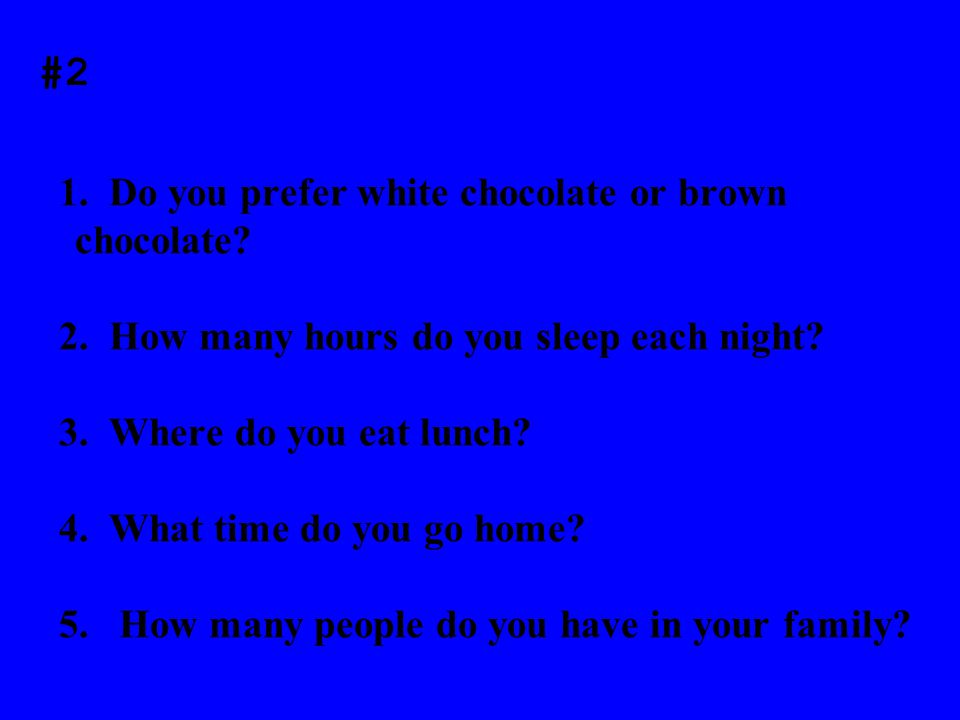 #2

1. Do you prefer white chocolate or brown chocolate?

2. How many hours do you sleep each night?

3. Where do you eat lunch?

4. What time do you go home?

5. How many people do you have in your family?